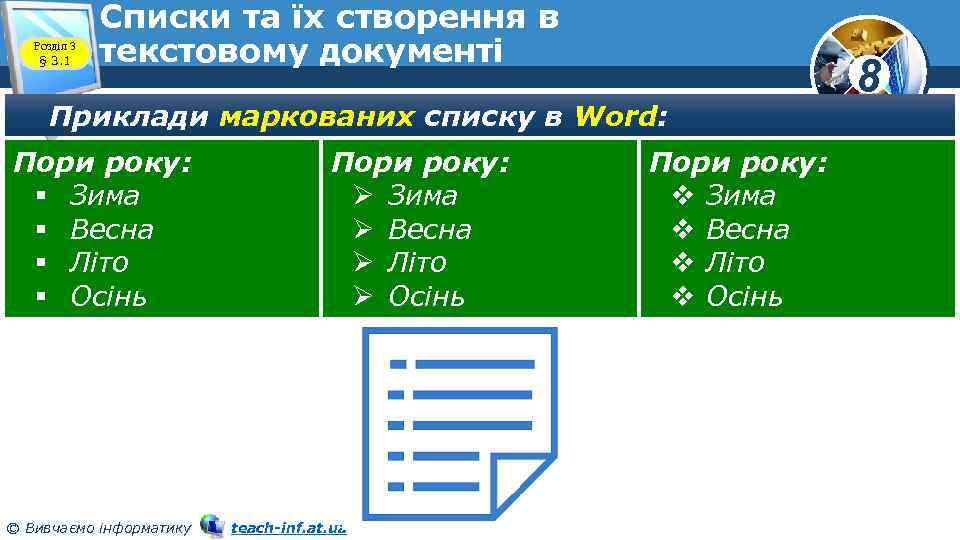 Розділ 3
§ 3.1

Списки та їх створення в текстовому документі

8

Приклади маркованих списку в Word:

Пори року:
▪ Зима
▪ Весна
▪ Літо
▪ Осінь

Пори року:
➢ Зима
➢ Весна
➢ Літо
➢ Осінь

Пори року:
❖ Зима
❖ Весна
❖ Літо
❖ Осінь

© Вивчаємо інформатику teach-inf.at.ua